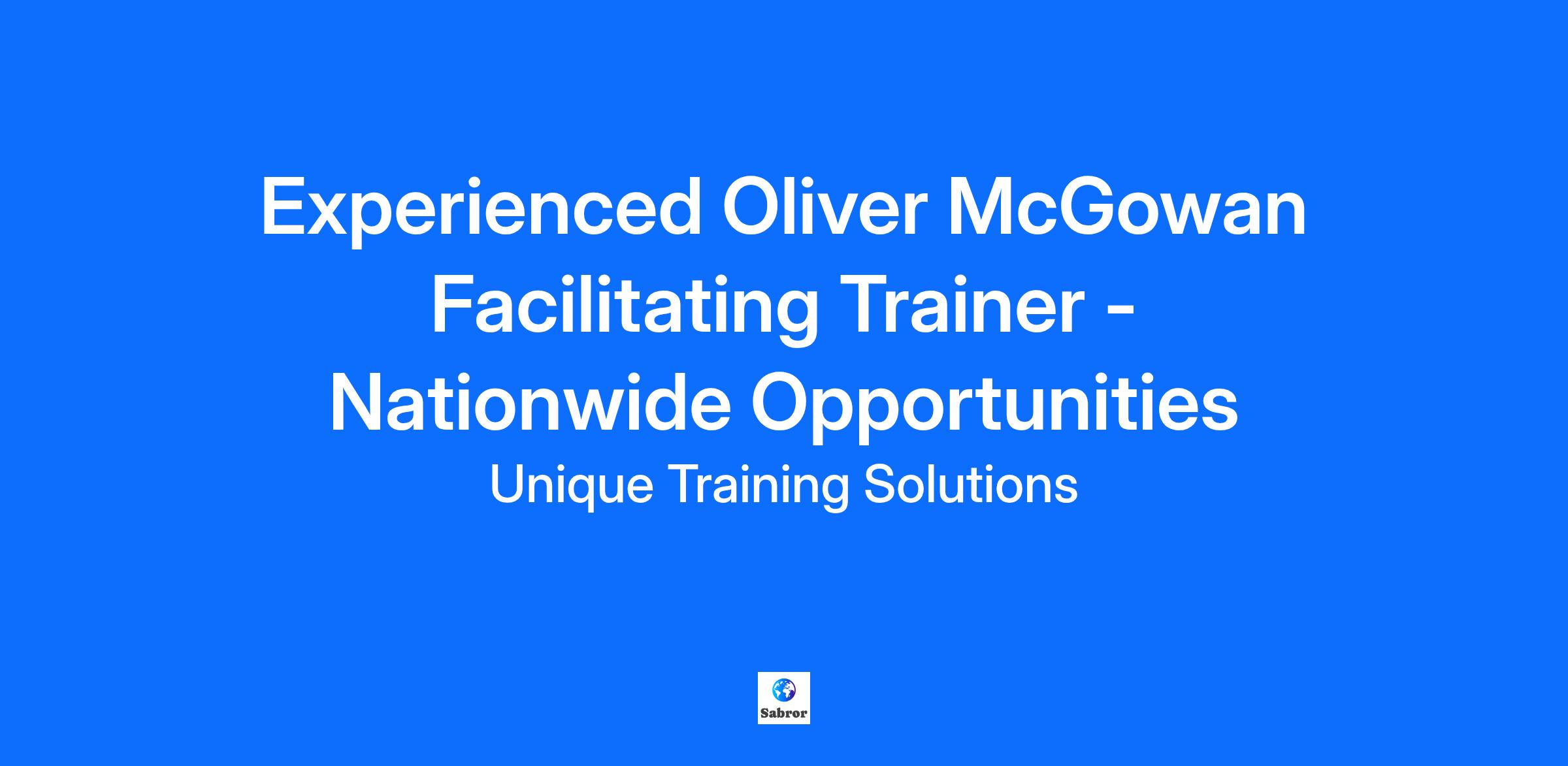 Experienced Oliver McGowan Facilitating Trainer - Nationwide Opportunities

Unique Training Solutions

Sabror